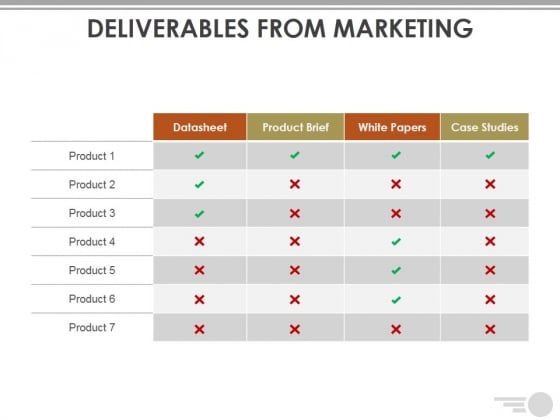 DELIVERABLES FROM MARKETING

| | Datasheet | Product Brief | White Papers | Case Studies |
|---|---|---|---|---|
| Product 1 | ✔ | ✔ | ✔ | ✔ |
| Product 2 | ✔ | ✖ | ✖ | ✖ |
| Product 3 | ✔ | ✖ | ✖ | ✖ |
| Product 4 | ✖ | ✖ | ✔ | ✖ |
| Product 5 | ✖ | ✖ | ✔ | ✖ |
| Product 6 | ✖ | ✖ | ✔ | ✖ |
| Product 7 | ✖ | ✖ | ✖ | ✖ |